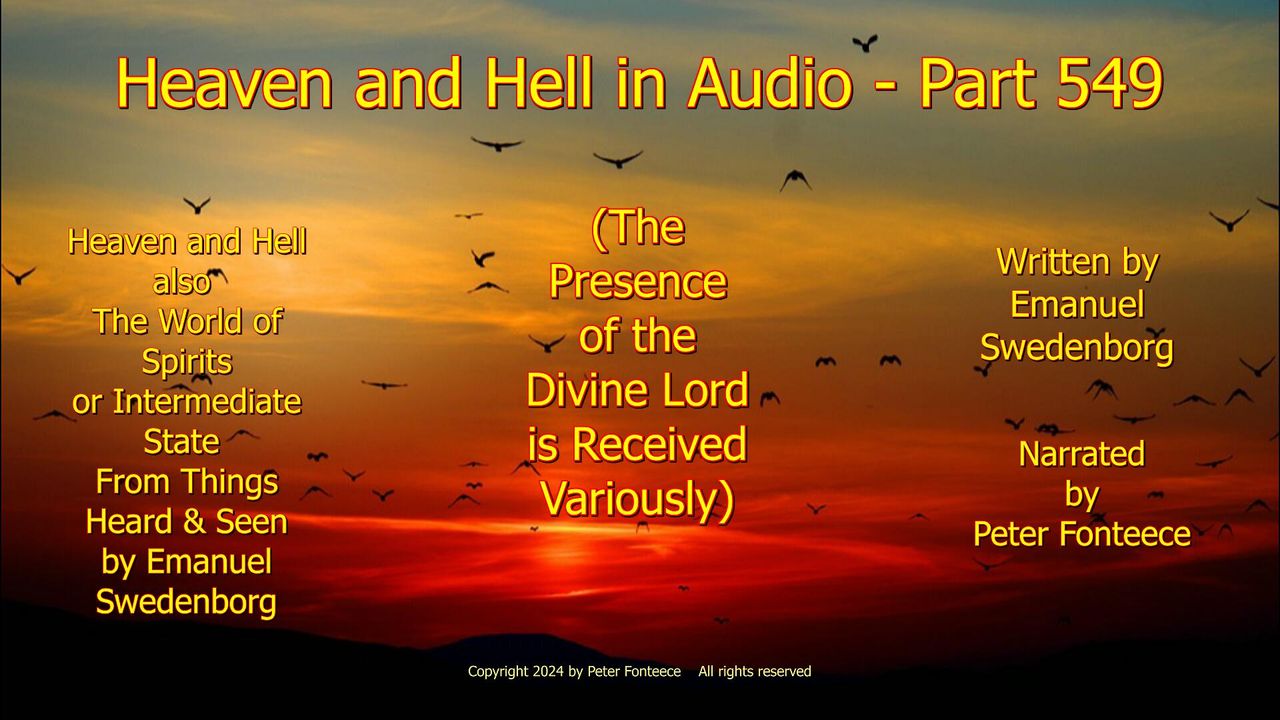 Heaven and Hell in Audio - Part 549

Heaven and Hell also The World of Spirits or Intermediate State From Things Heard & Seen by Emanuel Swedenborg

(The Presence of the Divine Lord is Received Variously)

Written by Emanuel Swedenborg

Narrated by Peter Fonteece

Copyright 2024 by Peter Fonteece All rights reserved